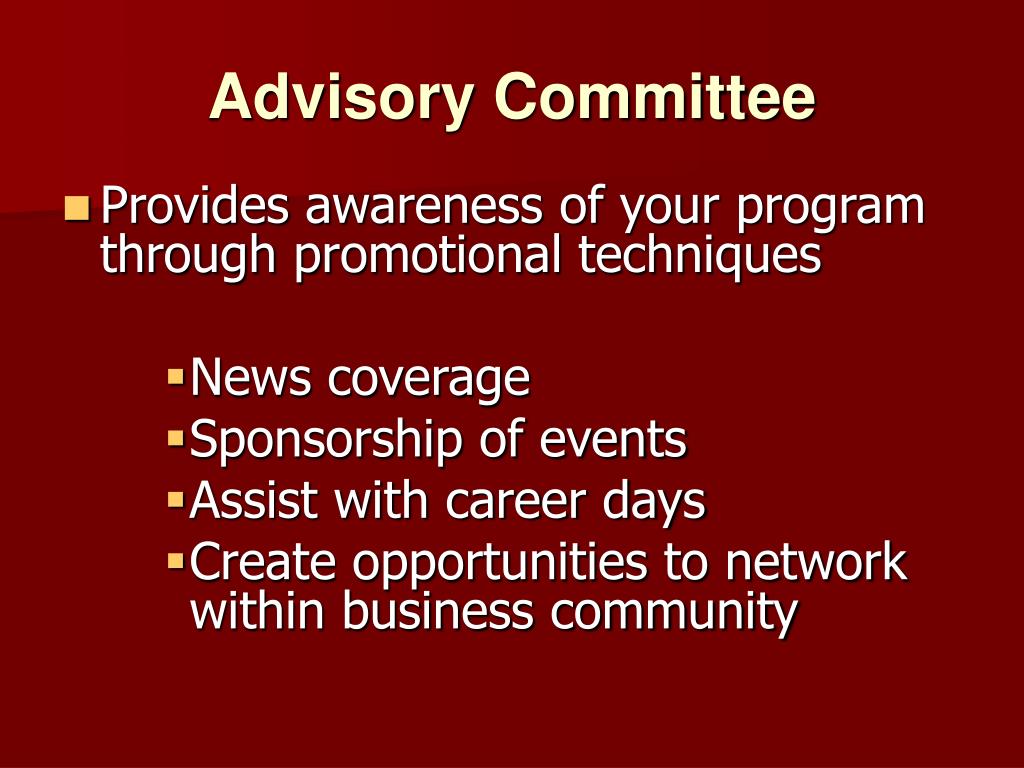 Advisory Committee

Provides awareness of your program through promotional techniques

News coverage
Sponsorship of events
Assist with career days
Create opportunities to network within business community